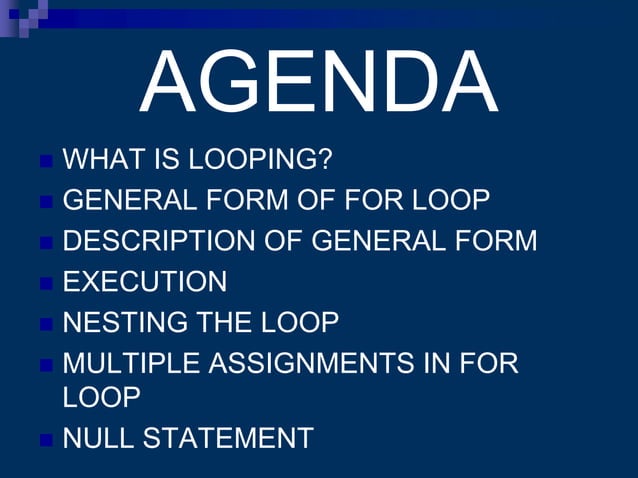 AGENDA

- WHAT IS LOOPING?
- GENERAL FORM OF FOR LOOP
- DESCRIPTION OF GENERAL FORM
- EXECUTION
- NESTING THE LOOP
- MULTIPLE ASSIGNMENTS IN FOR LOOP
- NULL STATEMENT